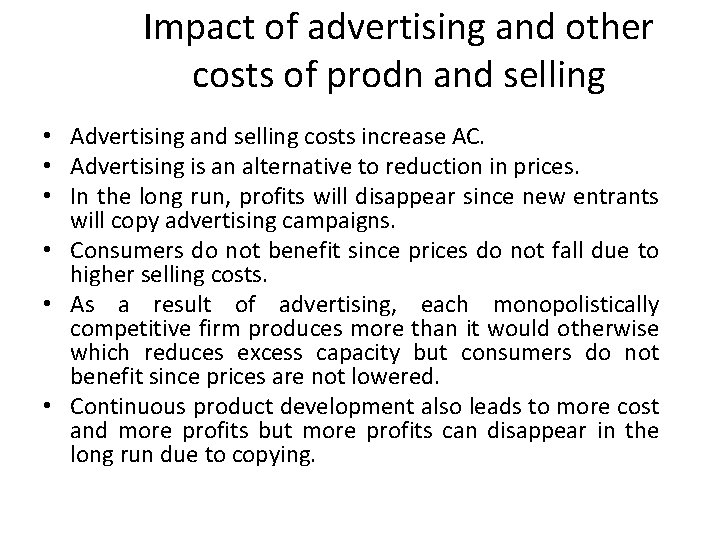 Impact of advertising and other costs of prodn and selling

• Advertising and selling costs increase AC.
• Advertising is an alternative to reduction in prices.
• In the long run, profits will disappear since new entrants will copy advertising campaigns.
• Consumers do not benefit since prices do not fall due to higher selling costs.
• As a result of advertising, each monopolistically competitive firm produces more than it would otherwise which reduces excess capacity but consumers do not benefit since prices are not lowered.
• Continuous product development also leads to more cost and more profits but more profits can disappear in the long run due to copying.